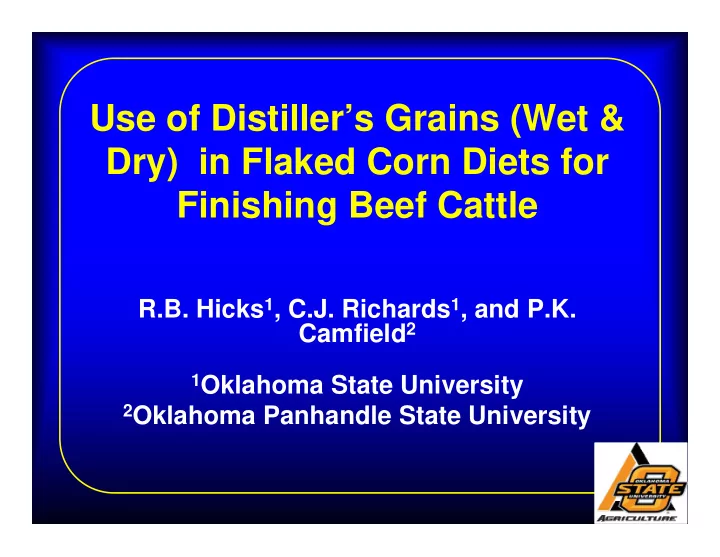 Use of Distiller's Grains (Wet & Dry) in Flaked Corn Diets for Finishing Beef Cattle

R.B. Hicks$^1$, C.J. Richards$^1$, and P.K. Camfield$^2$

$^1$Oklahoma State University
$^2$Oklahoma Panhandle State University

OKLAHOMA STATE UNIVERSITY
AGRICULTURE